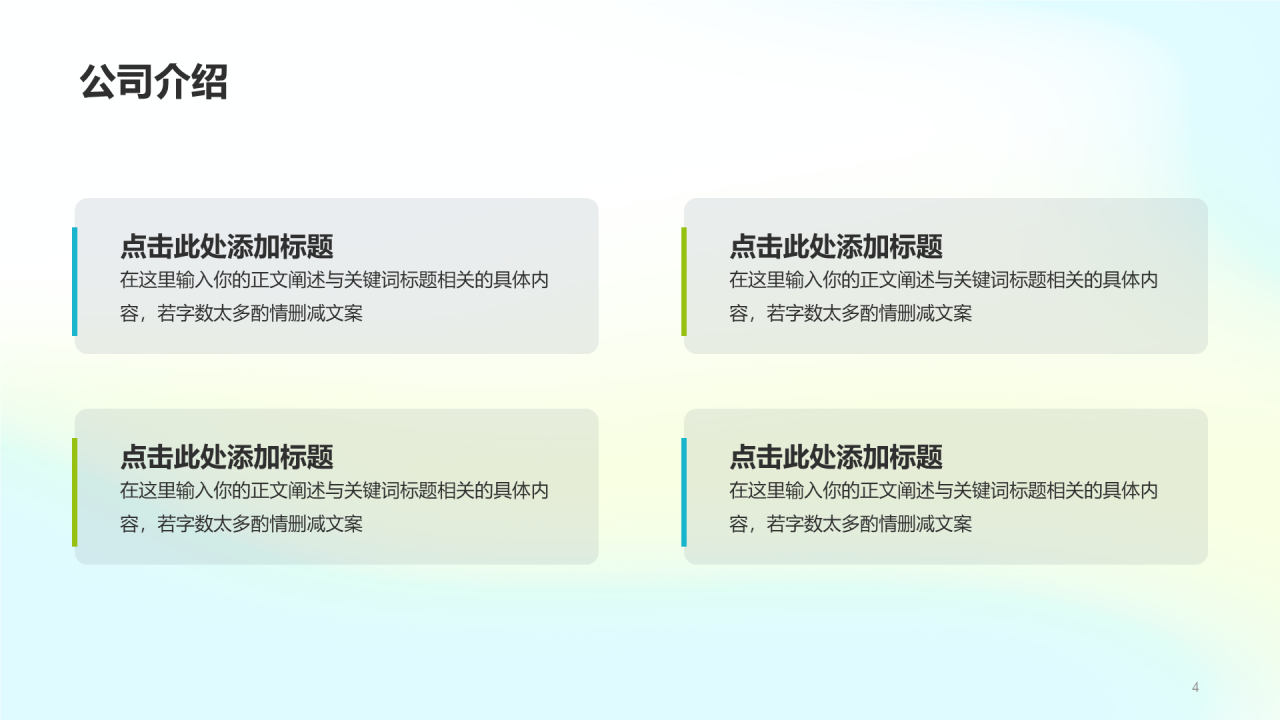 公司介绍

点击此处添加标题
在这里输入你的正文阐述与关键词标题相关的具体内容，若字数太多酌情删减文案

点击此处添加标题
在这里输入你的正文阐述与关键词标题相关的具体内容，若字数太多酌情删减文案

点击此处添加标题
在这里输入你的正文阐述与关键词标题相关的具体内容，若字数太多酌情删减文案

点击此处添加标题
在这里输入你的正文阐述与关键词标题相关的具体内容，若字数太多酌情删减文案

4